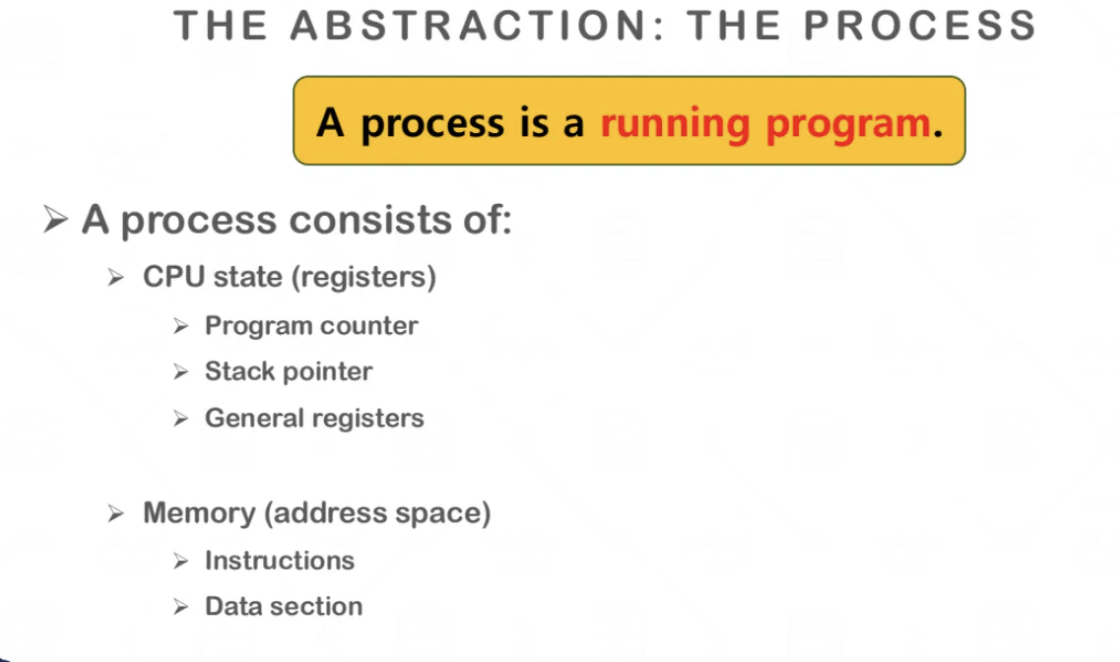 THE ABSTRACTION: THE PROCESS

A process is a running program.

➢ A process consists of:

➢ CPU state (registers)

➢ Program counter

➢ Stack pointer

➢ General registers

➢ Memory (address space)

➢ Instructions

➢ Data section